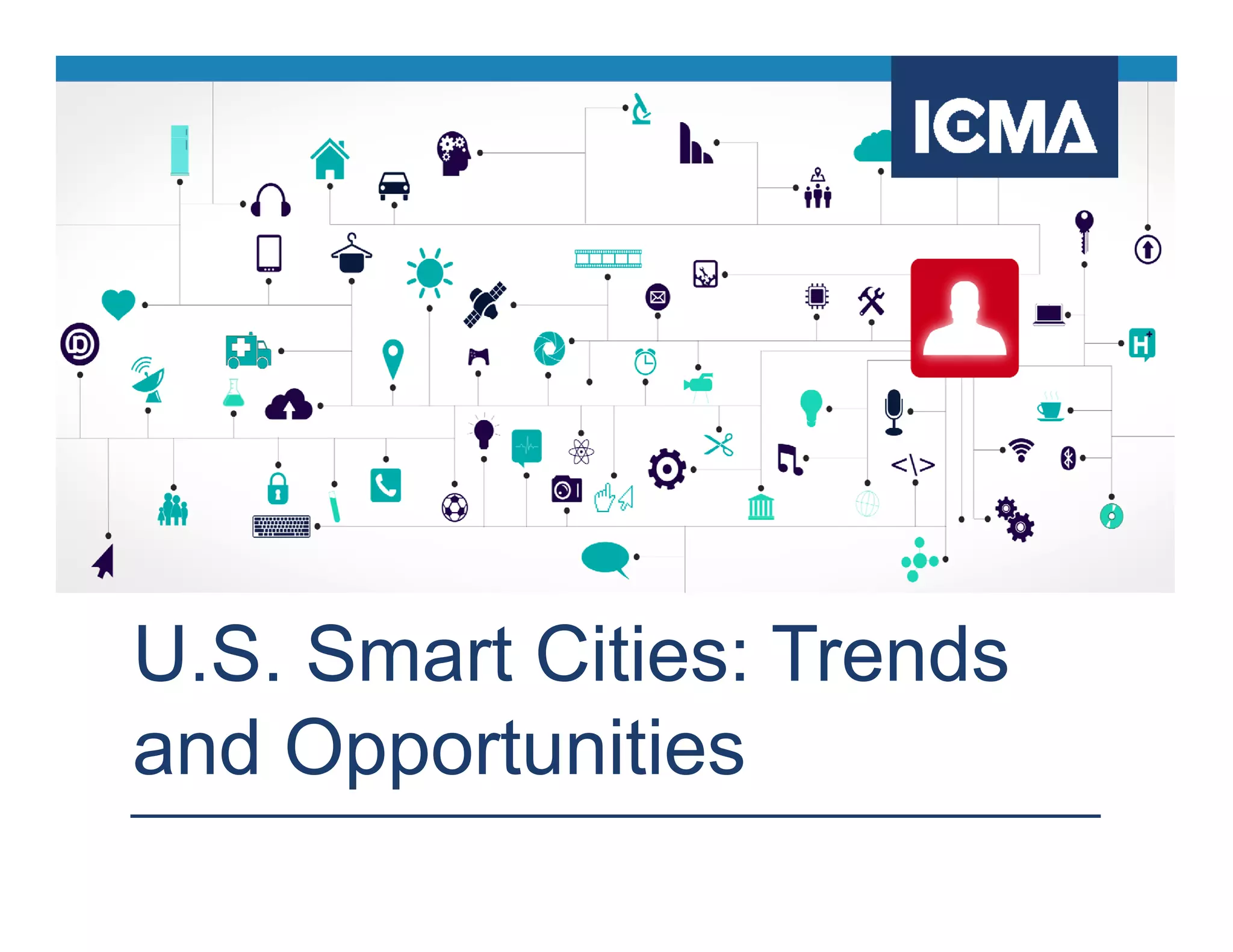 ICMA

U.S. Smart Cities: Trends and Opportunities